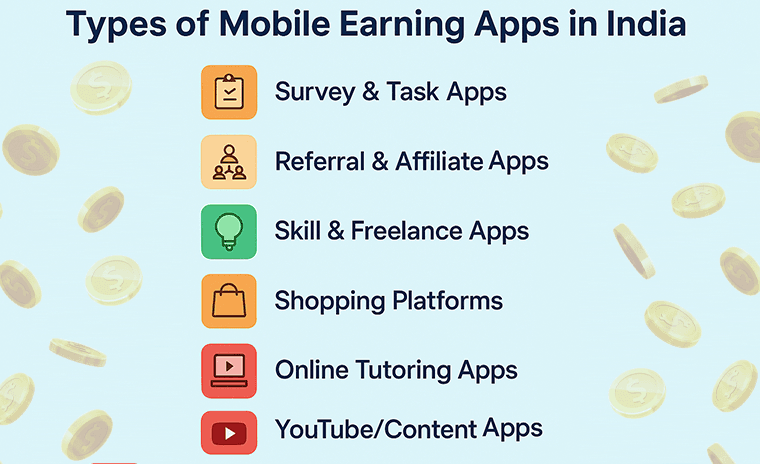 Types of Mobile Earning Apps in India

Survey & Task Apps

Referral & Affiliate Apps

Skill & Freelance Apps

Shopping Platforms

Online Tutoring Apps

YouTube/Content Apps